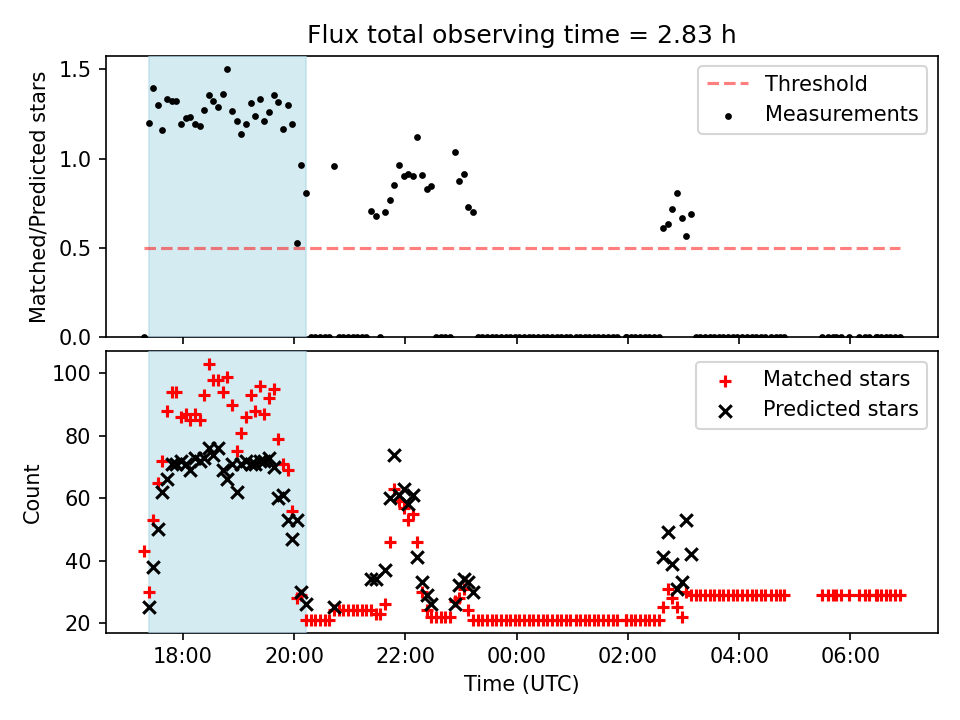 Flux total observing time = 2.83 h

Matched/Predicted stars

1.5
1.0
0.5
0.0

Threshold
Measurements

Count

100
80
60
40
20

Matched stars
Predicted stars

18:00
20:00
22:00
00:00
02:00
04:00
06:00

Time (UTC)